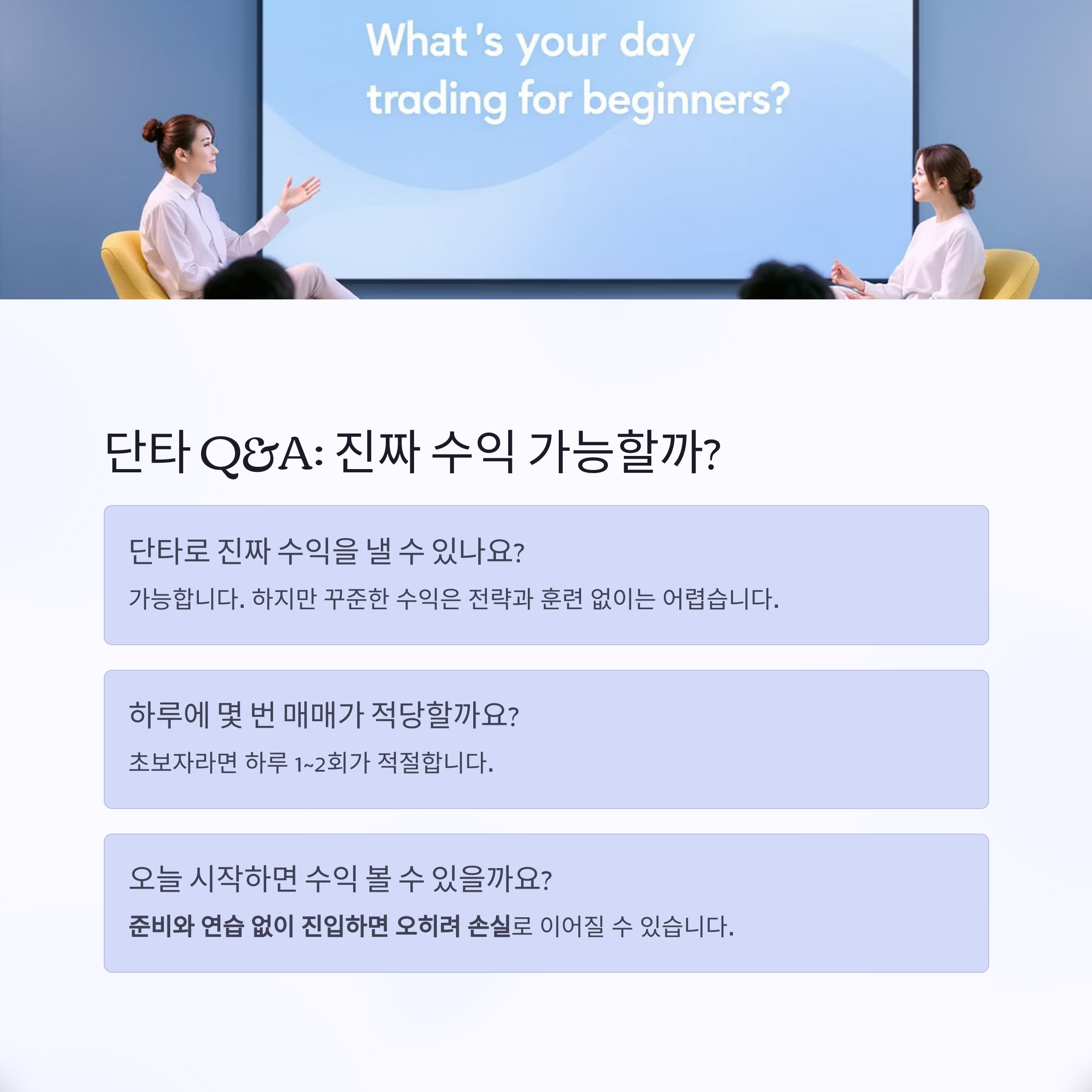 What 's your day trading for beginners?

단타 Q&A: 진짜 수익 가능할까?

단타로 진짜 수익을 낼 수 있나요?

가능합니다. 하지만 꾸준한 수익은 전략과 훈련 없이는 어렵습니다.

하루에 몇 번 매매가 적당할까요?

초보자라면 하루 1~2회가 적절합니다.

오늘 시작하면 수익 볼 수 있을까요?

준비와 연습 없이 진입하면 오히려 손실로 이어질 수 있습니다.